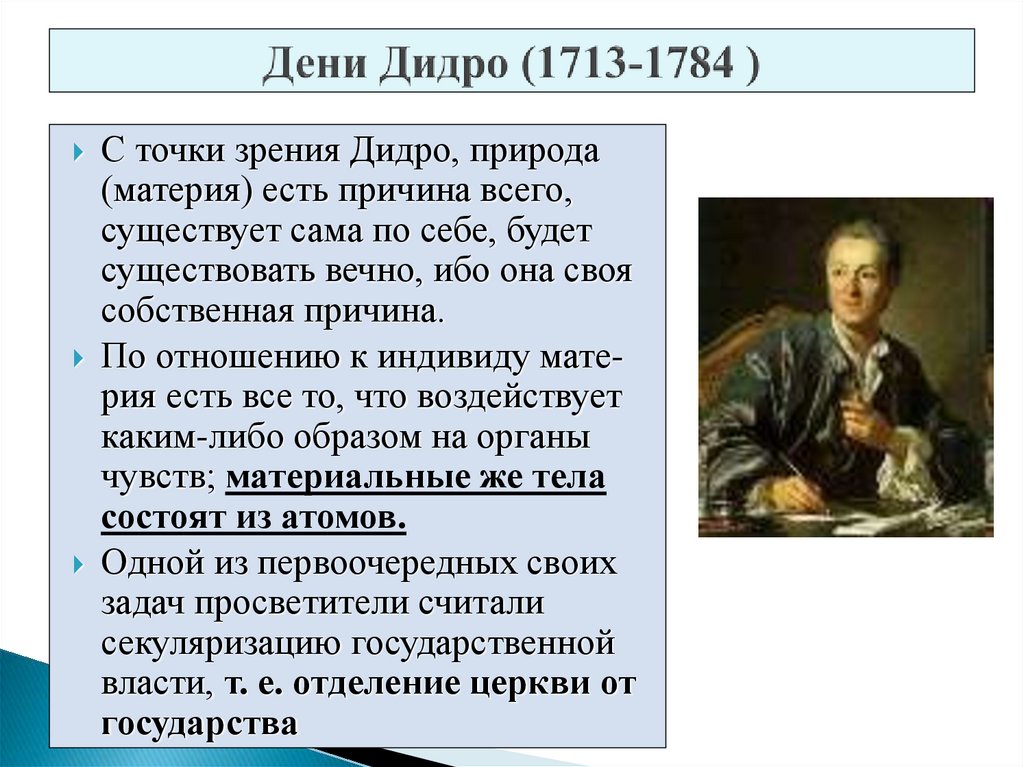 Дени Дидро (1713-1784 )

С точки зрения Дидро, природа (материя) есть причина всего, существует сама по себе, будет существовать вечно, ибо она своя собственная причина.

По отношению к индивиду материя есть все то, что воздействует каким-либо образом на органы чувств; материальные же тела состоят из атомов.

Одной из первоочередных своих задач просветители считали секуляризацию государственной власти, т. е. отделение церкви от государства